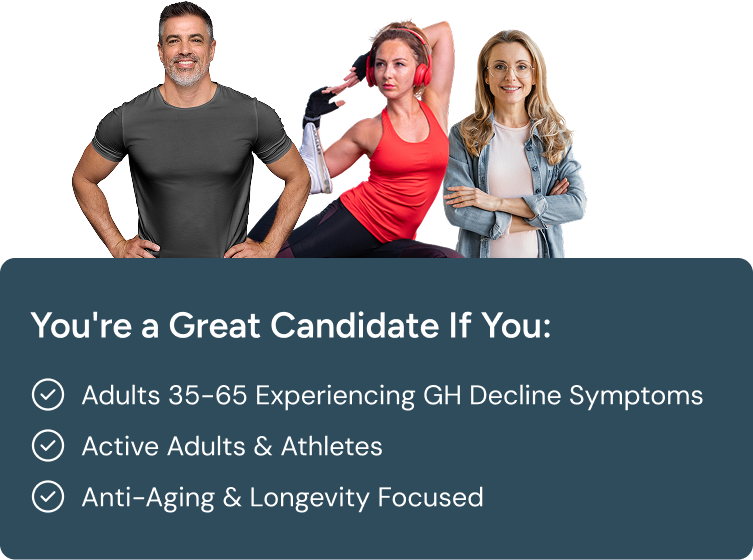 You're a Great Candidate If You:

Adults 35-65 Experiencing GH Decline Symptoms

Active Adults & Athletes

Anti-Aging & Longevity Focused